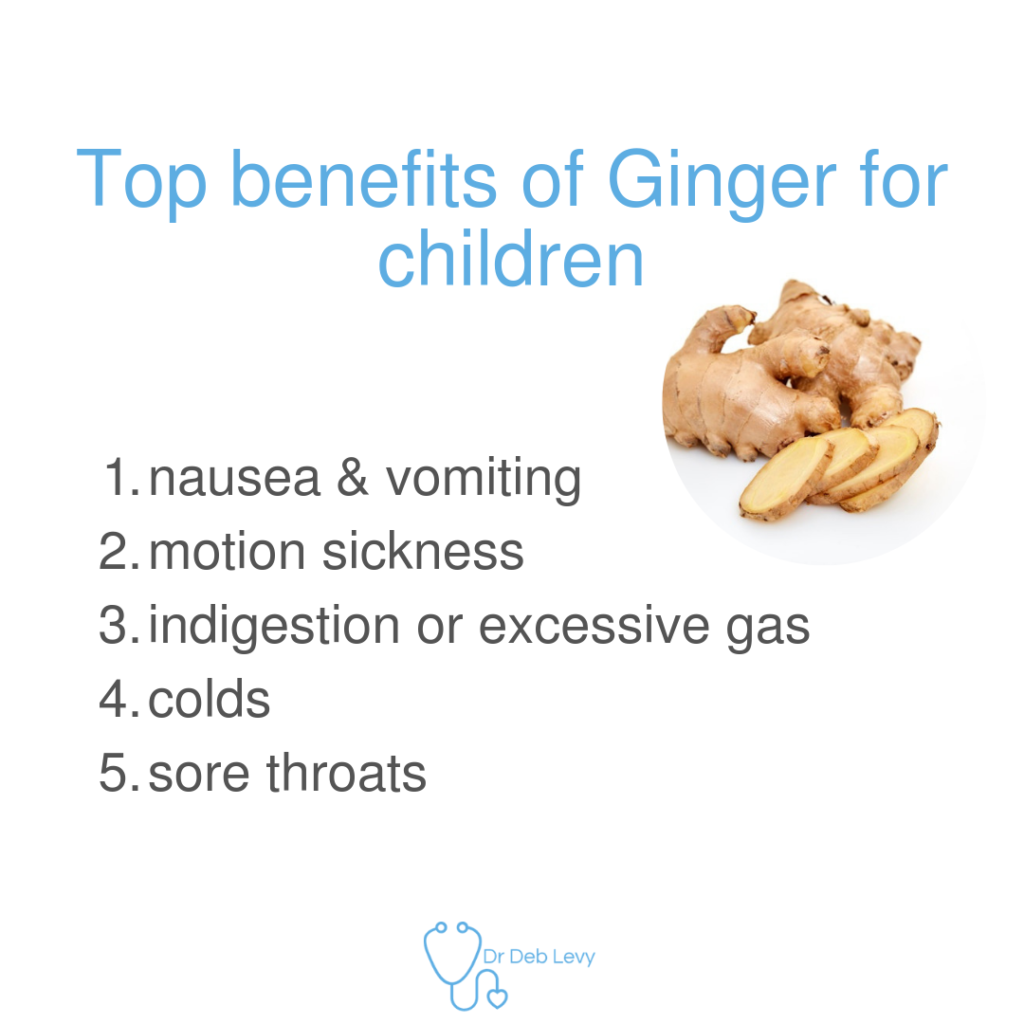 Top benefits of Ginger for children

1. nausea & vomiting
2. motion sickness
3. indigestion or excessive gas
4. colds
5. sore throats

Dr Deb Levy